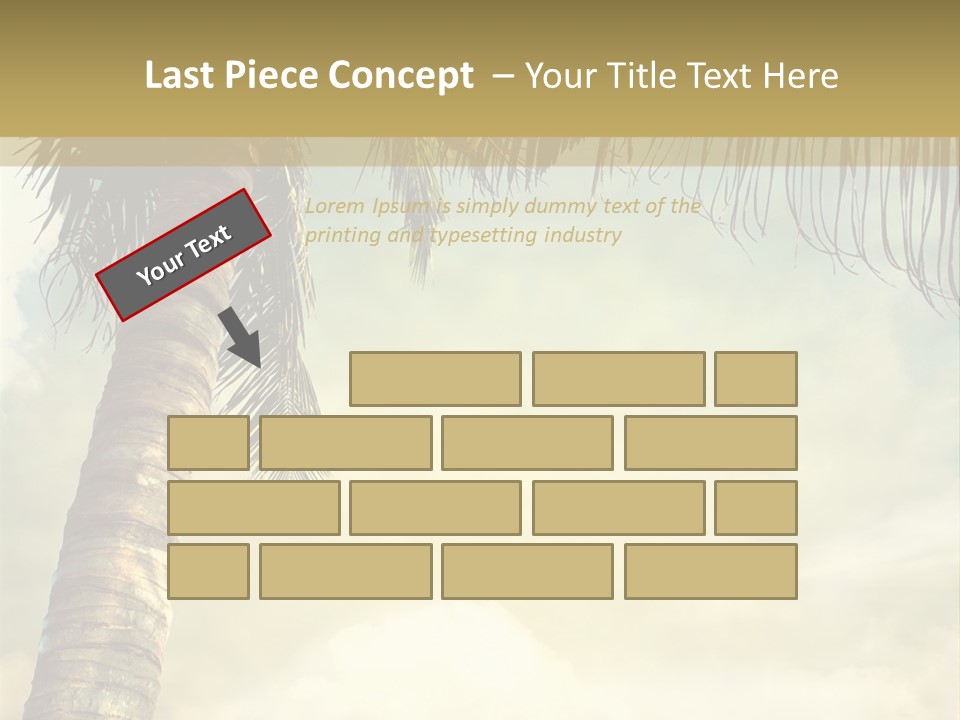 Last Piece Concept – Your Title Text Here

Your Text

Lorem Ipsum is simply dummy text of the printing and typesetting industry